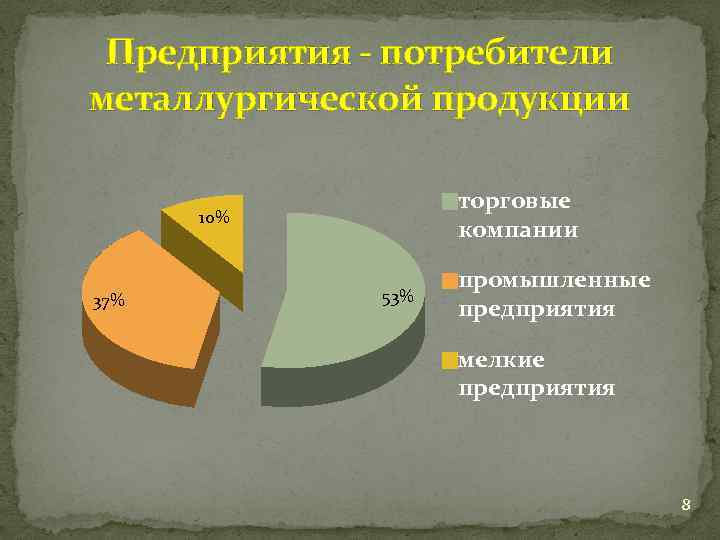 Предприятия - потребители металлургической продукции

10%

37%

53%

торговые компании

промышленные предприятия

мелкие предприятия

8